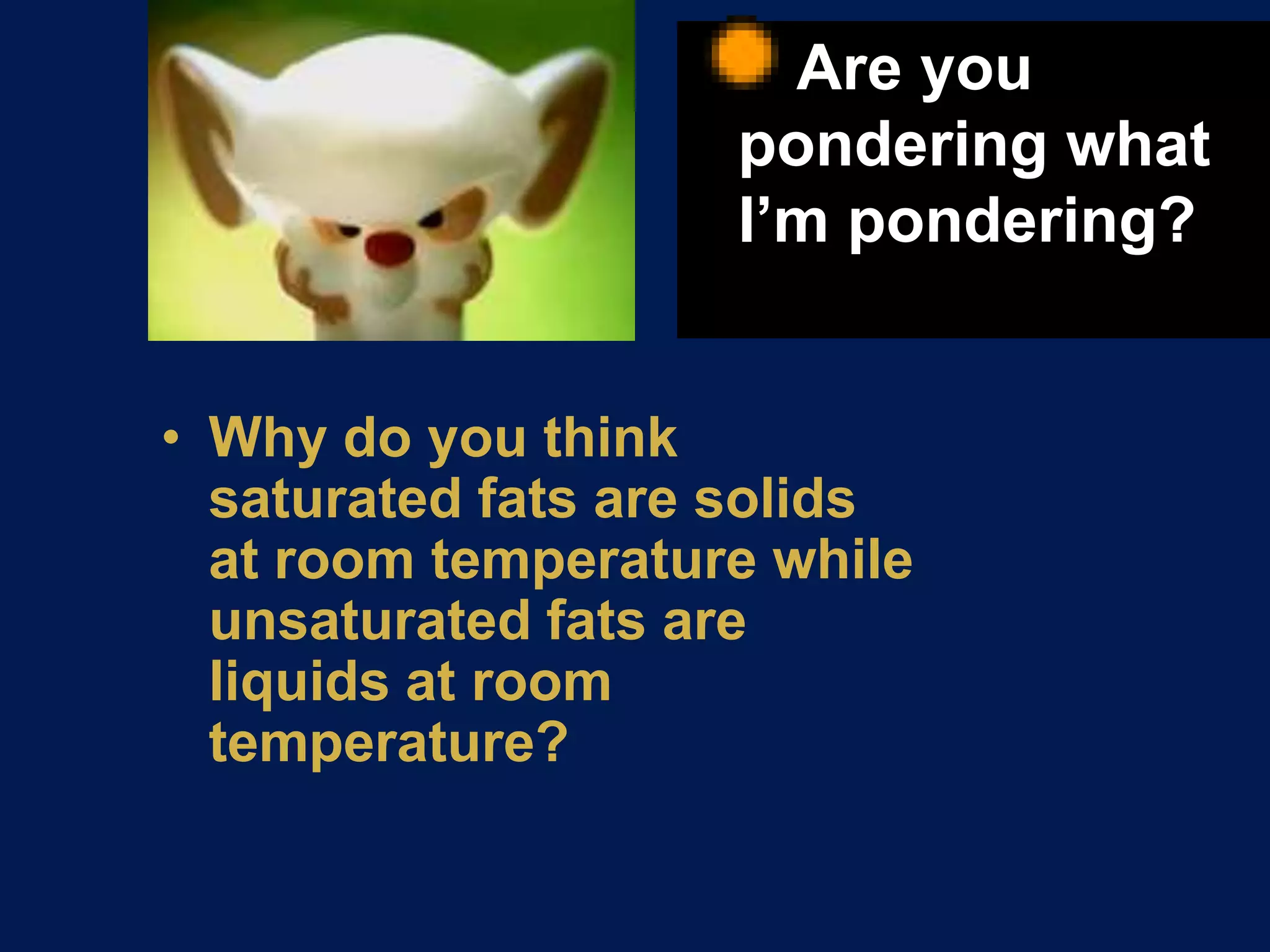 Are you pondering what I’m pondering?

• Why do you think saturated fats are solids at room temperature while unsaturated fats are liquids at room temperature?